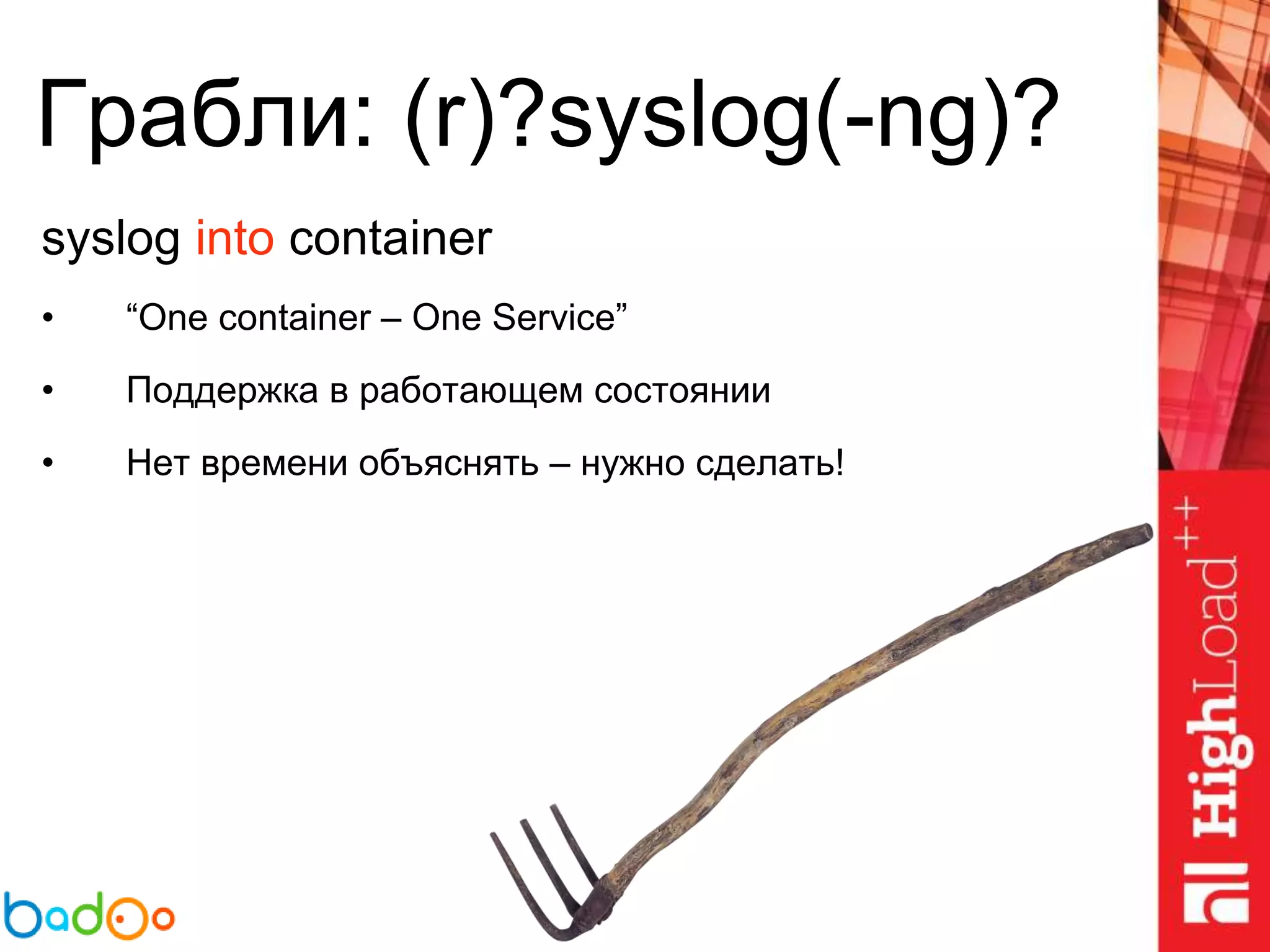 Грабли: (r)?syslog(-ng)?

syslog into container

• “One container – One Service”
• Поддержка в работающем состоянии
• Нет времени объяснять – нужно сделать!

badoo

HighLoad++